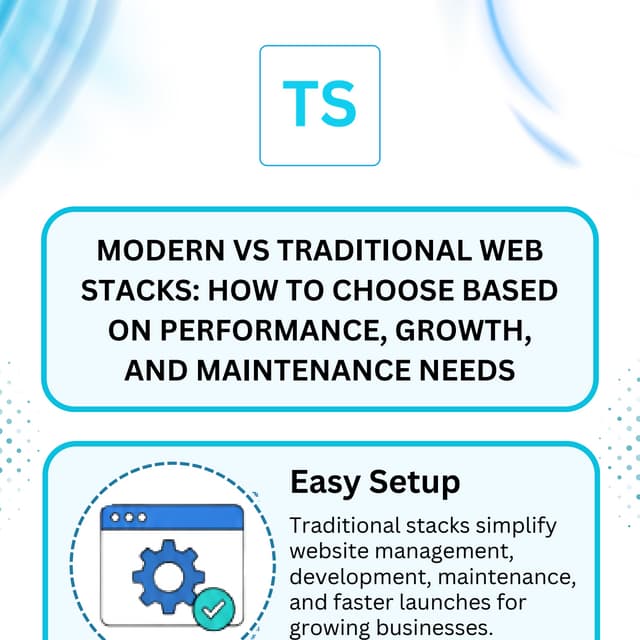 TS

MODERN VS TRADITIONAL WEB STACKS: HOW TO CHOOSE BASED ON PERFORMANCE, GROWTH, AND MAINTENANCE NEEDS

Easy Setup

Traditional stacks simplify website management, development, maintenance, and faster launches for growing businesses.